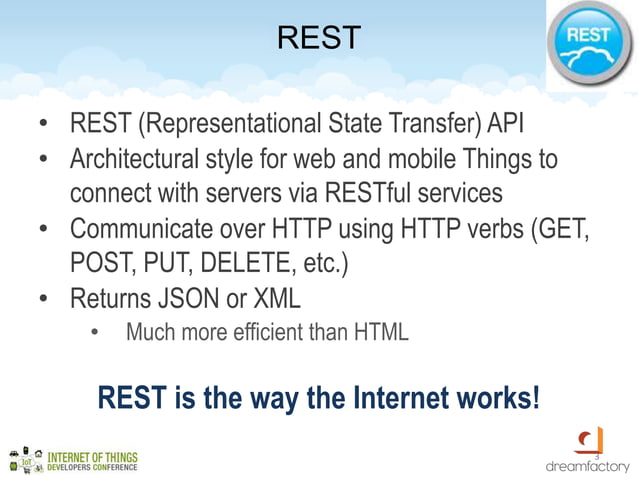 REST

REST

- REST (Representational State Transfer) API
- Architectural style for web and mobile Things to connect with servers via RESTful services
- Communicate over HTTP using HTTP verbs (GET, POST, PUT, DELETE, etc.)
- Returns JSON or XML
  - Much more efficient than HTML

REST is the way the Internet works!

IoT INTERNET OF THINGS DEVELOPERS CONFERENCE

3

dreamfactory